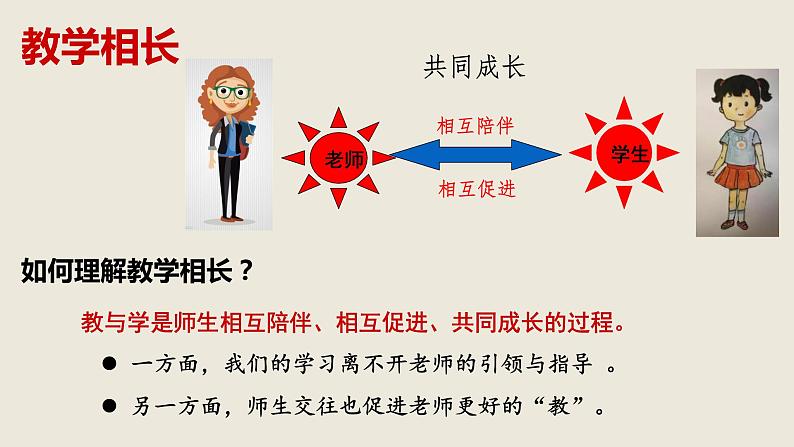 教学相长

共同成长

老师

相互陪伴

相互促进

学生

如何理解教学相长？

教与学是师生相互陪伴、相互促进、共同成长的过程。

● 一方面，我们的学习离不开老师的引领与指导 。

● 另一方面，师生交往也促进老师更好的“教”。